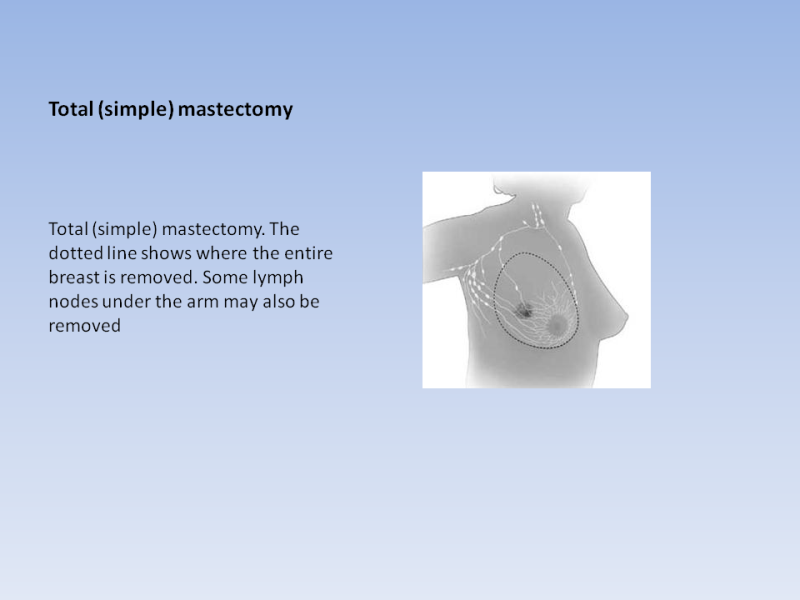 Total (simple) mastectomy

Total (simple) mastectomy. The dotted line shows where the entire breast is removed. Some lymph nodes under the arm may also be removed